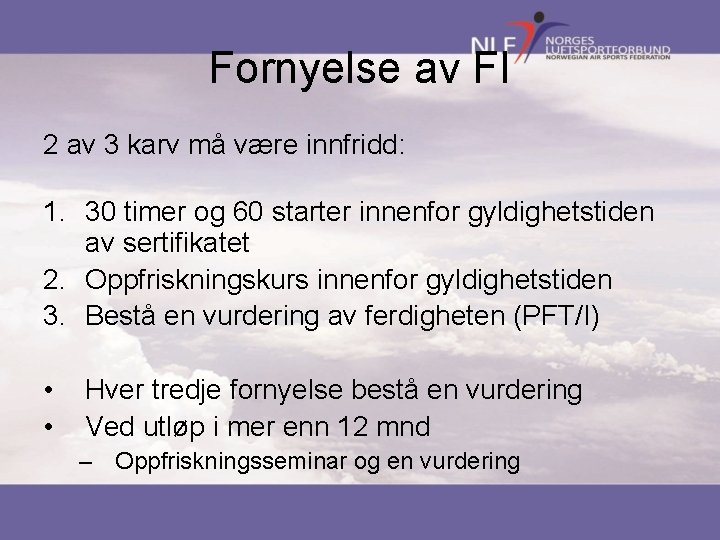 NLF NORGES LUFTSPORTFORBUND NORWEGIAN AIR SPORTS FEDERATION

Fornyelse av FI

2 av 3 karv må være innfridd:

1. 30 timer og 60 starter innenfor gyldighetstiden av sertifikatet
2. Oppfriskningskurs innenfor gyldighetstiden
3. Bestå en vurdering av ferdigheten (PFT/I)

• Hver tredje fornyelse bestå en vurdering
• Ved utløp i mer enn 12 mnd
– Oppfriskningsseminar og en vurdering